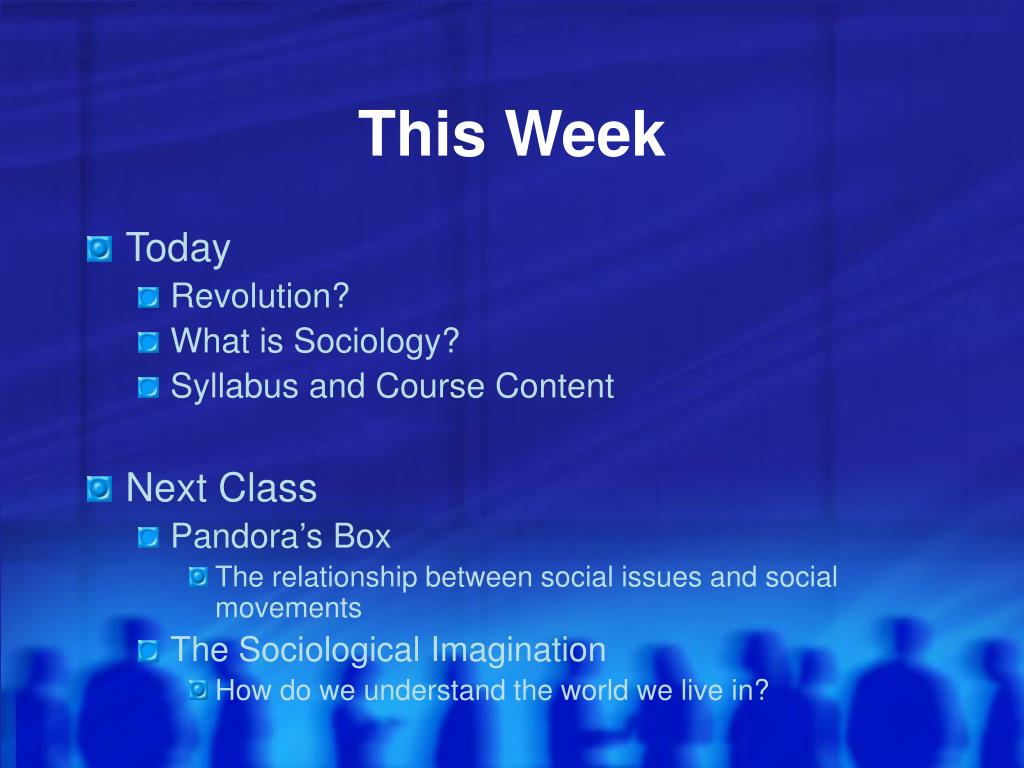 This Week

Today
Revolution?
What is Sociology?
Syllabus and Course Content

Next Class
Pandora’s Box
The relationship between social issues and social movements
The Sociological Imagination
How do we understand the world we live in?